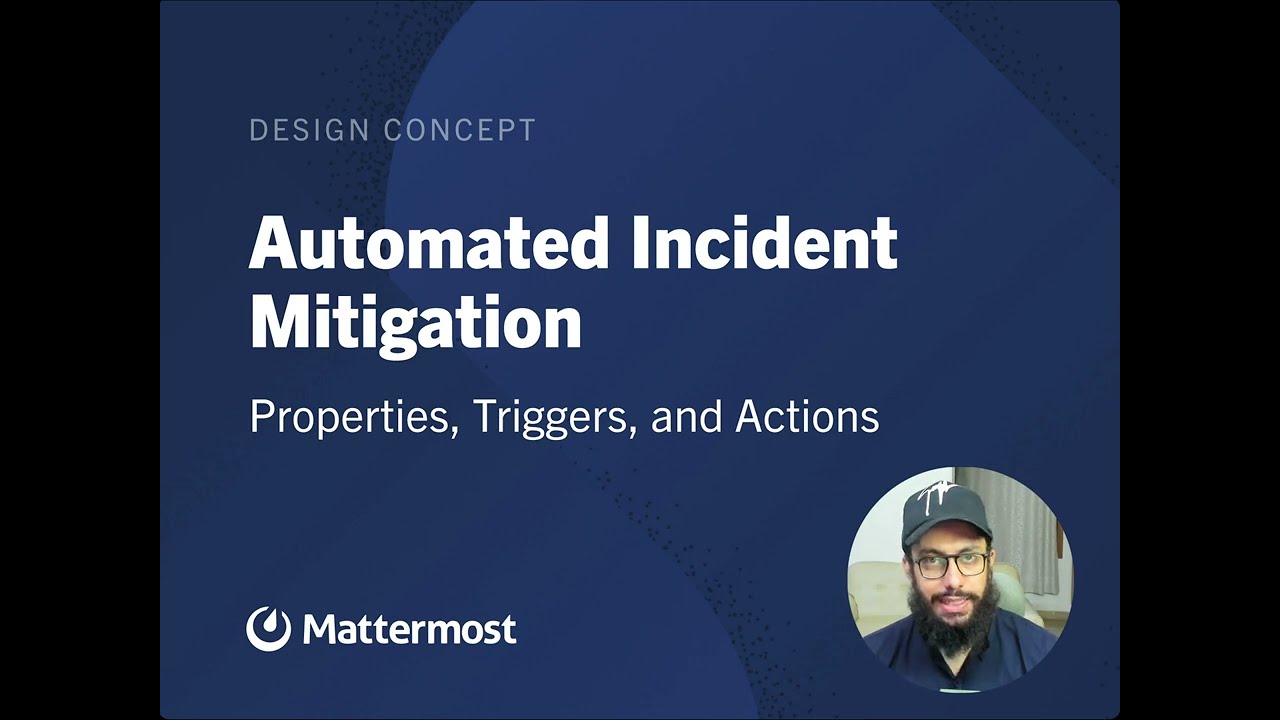 DESIGN CONCEPT

Automated Incident Mitigation

Properties, Triggers, and Actions

Mattermost